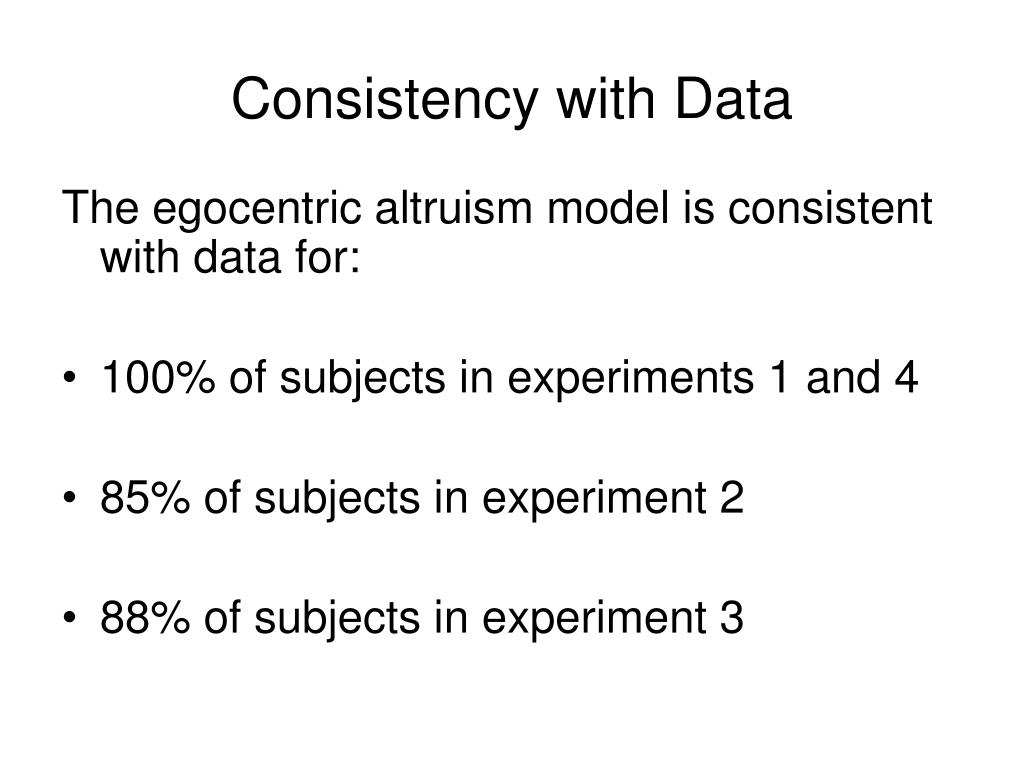 Consistency with Data

The egocentric altruism model is consistent with data for:

• 100% of subjects in experiments 1 and 4

• 85% of subjects in experiment 2

• 88% of subjects in experiment 3